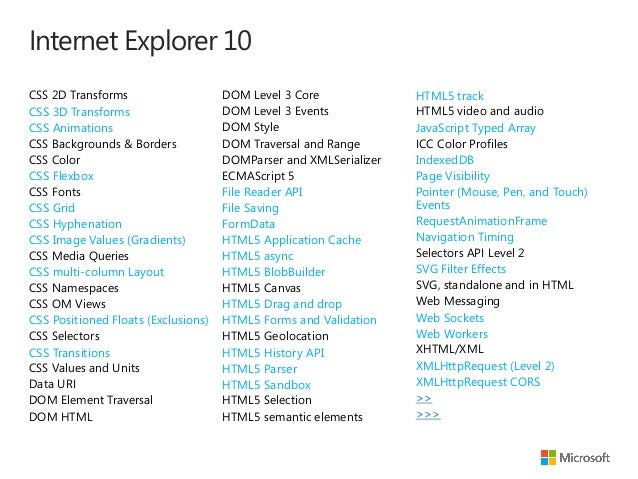 Internet Explorer 10

CSS 2D Transforms
CSS 3D Transforms
CSS Animations
CSS Backgrounds & Borders
CSS Color
CSS Flexbox
CSS Fonts
CSS Grid
CSS Hyphenation
CSS Image Values (Gradients)
CSS Media Queries
CSS multi-column Layout
CSS Namespaces
CSS OM Views
CSS Positioned Floats (Exclusions)
CSS Selectors
CSS Transitions
CSS Values and Units
Data URI
DOM Element Traversal
DOM HTML

DOM Level 3 Core
DOM Level 3 Events
DOM Style
DOM Traversal and Range
DOMParser and XMLSerializer
ECMAScript 5
File Reader API
File Saving
FormData
HTML5 Application Cache
HTML5 async
HTML5 BlobBuilder
HTML5 Canvas
HTML5 Drag and drop
HTML5 Forms and Validation
HTML5 Geolocation
HTML5 History API
HTML5 Parser
HTML5 Sandbox
HTML5 Selection
HTML5 semantic elements

HTML5 track
HTML5 video and audio
JavaScript Typed Array
ICC Color Profiles
IndexedDB
Page Visibility
Pointer (Mouse, Pen, and Touch) Events
RequestAnimationFrame
Navigation Timing
Selectors API Level 2
SVG Filter Effects
SVG, standalone and in HTML
Web Messaging
Web Sockets
Web Workers
XHTML/XML
XMLHttpRequest (Level 2)
XMLHttpRequest CORS
>>
>>>

Microsoft